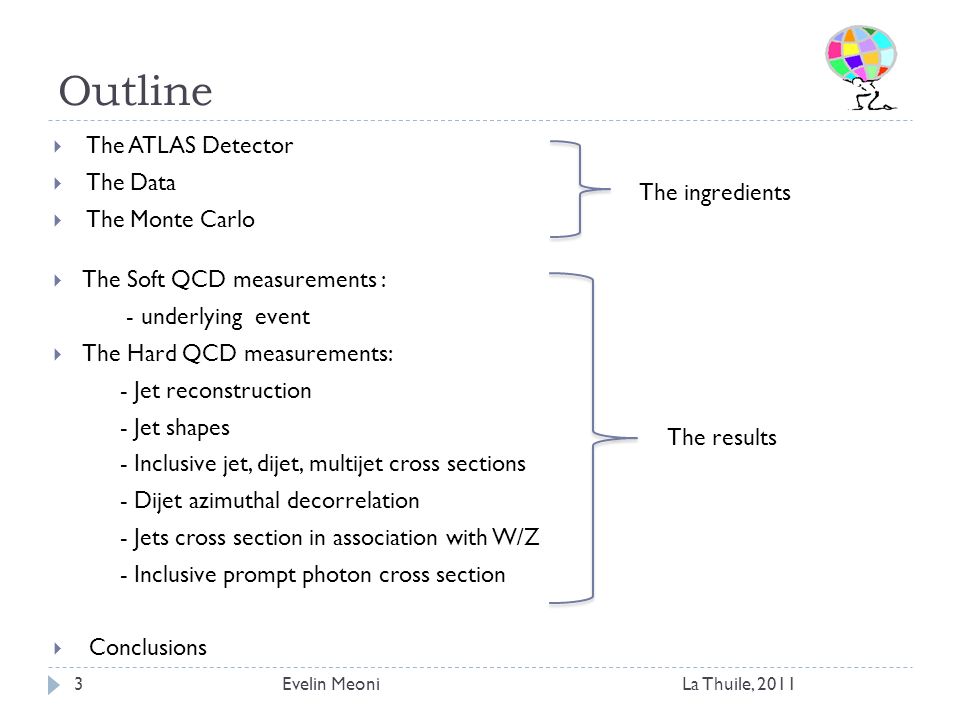 Outline

The ATLAS Detector
The Data
The Monte Carlo

The ingredients

The Soft QCD measurements :
- underlying event
The Hard QCD measurements:
- Jet reconstruction
- Jet shapes
- Inclusive jet, dijet, multijet cross sections
- Dijet azimuthal decorrelation
- Jets cross section in association with W/Z
- Inclusive prompt photon cross section

The results

Conclusions

3 Evelin Meoni La Thuile, 2011